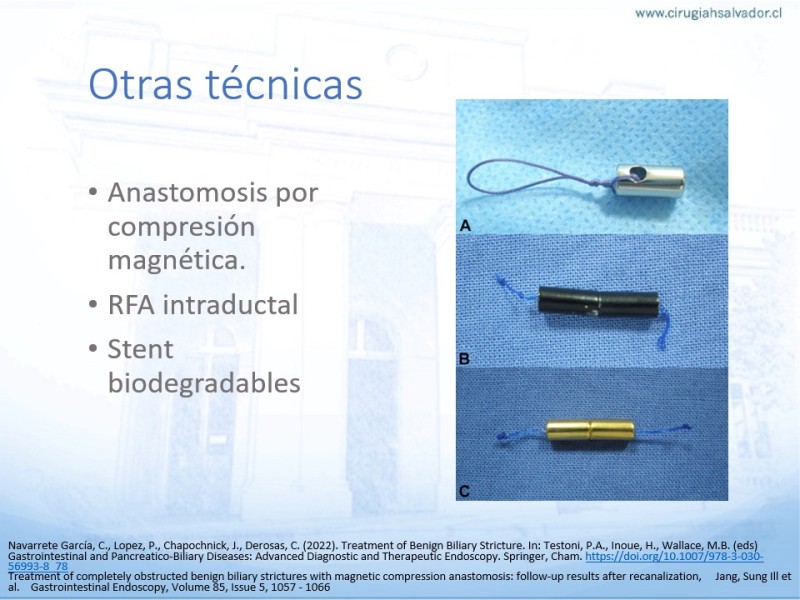 www.cirugiahsalvador.cl

Otras técnicas

• Anastomosis por compresión magnética.
• RFA intraductal
• Stent biodegradables

A

B

C

Navarrete García, C., Lopez, P., Chapochnick, J., Derosas, C. (2022). Treatment of Benign Biliary Stricture. In: Testoni, P.A., Inoue, H., Wallace, M.B. (eds) Gastrointestinal and Pancreatico-Biliary Diseases: Advanced Diagnostic and Therapeutic Endoscopy. Springer, Cham. https://doi.org/10.1007/978-3-030-56993-8_78
Treatment of completely obstructed benign biliary strictures with magnetic compression anastomosis: follow-up results after recanalization, Jang, Sung Ill et al. Gastrointestinal Endoscopy, Volume 85, Issue 5, 1057 - 1066